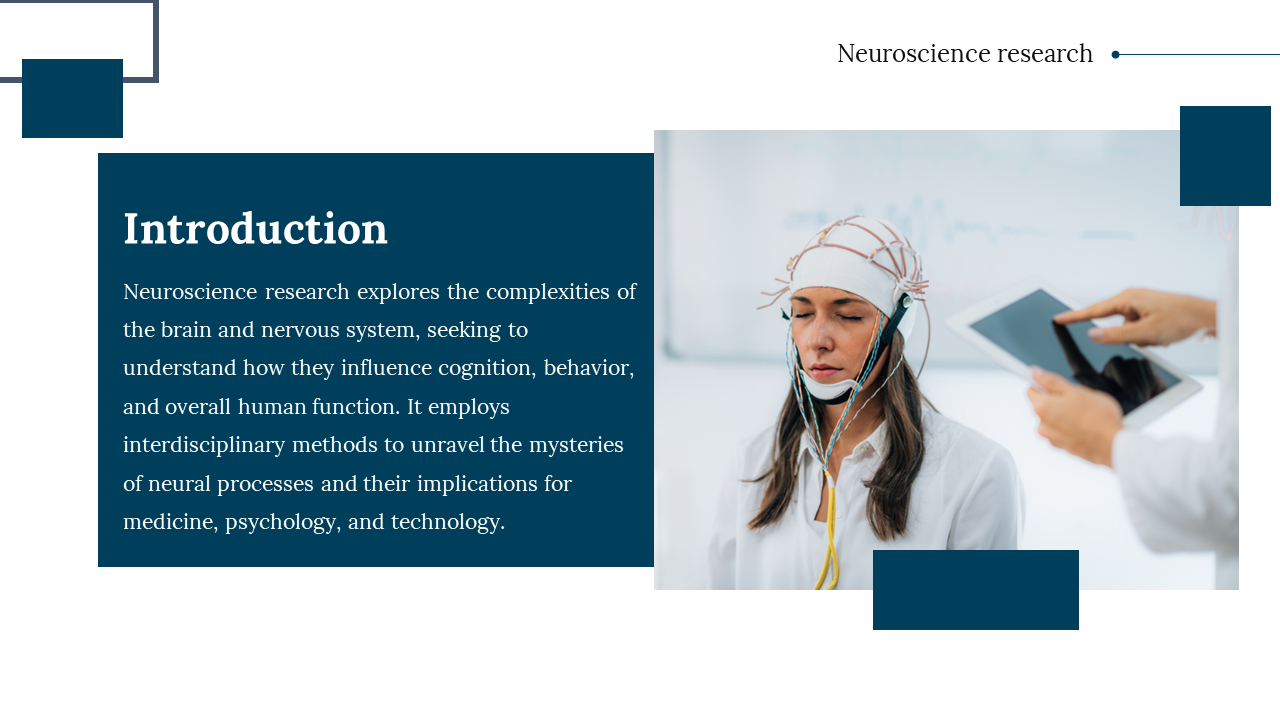 Neuroscience research

Introduction

Neuroscience research explores the complexities of the brain and nervous system, seeking to understand how they influence cognition, behavior, and overall human function. It employs interdisciplinary methods to unravel the mysteries of neural processes and their implications for medicine, psychology, and technology.